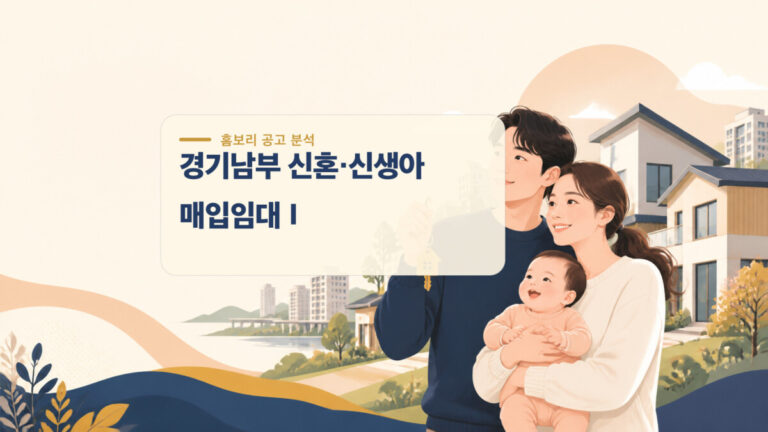 홈보리 공고 분석

경기남부 신혼·신생아 매입임대 I